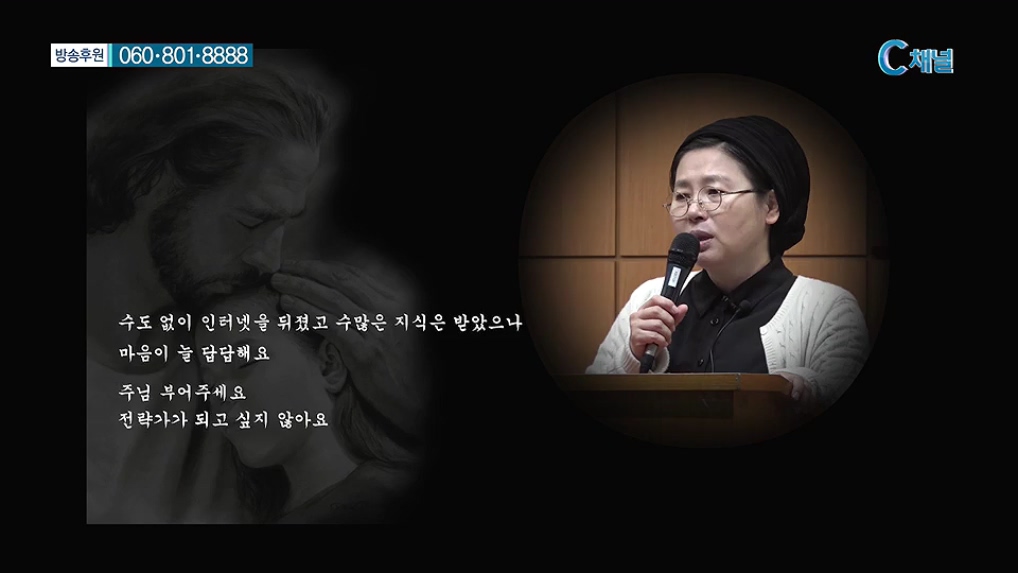 방송후원 060·801·8888

C채널

수도 없이 인터넷을 뒤졌고 수많은 지식은 받았으나
마음이 늘 답답해요

주님 부어주세요
전략가가 되고 싶지 않아요